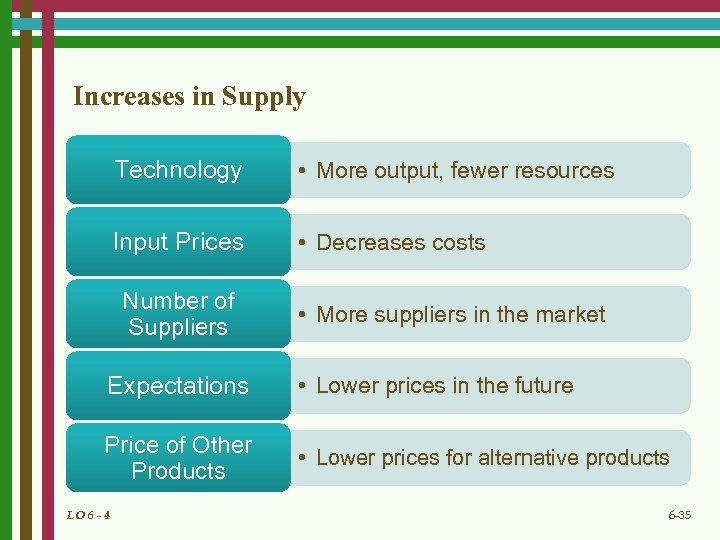 Increases in Supply

Technology
• More output, fewer resources

Input Prices
• Decreases costs

Number of Suppliers
• More suppliers in the market

Expectations
• Lower prices in the future

Price of Other Products
• Lower prices for alternative products

LO 6 - 4

6-35